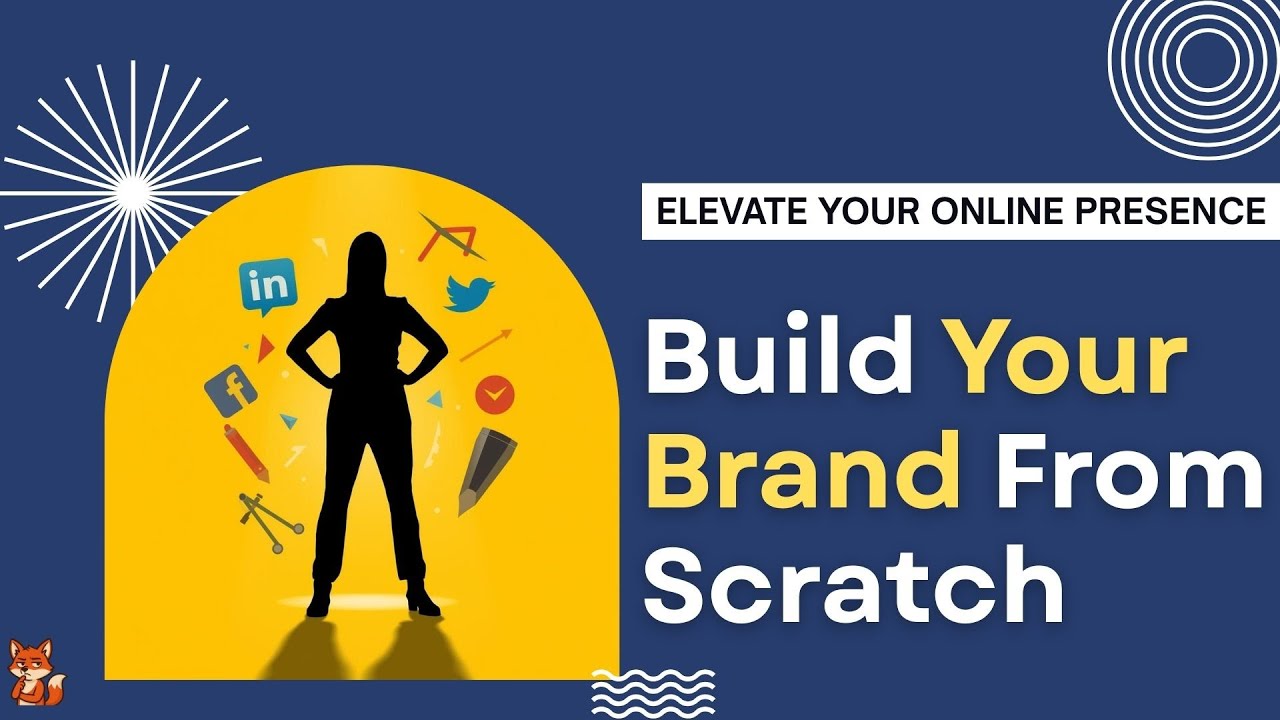 ELEVATE YOUR ONLINE PRESENCE

Build Your Brand From Scratch

in

f